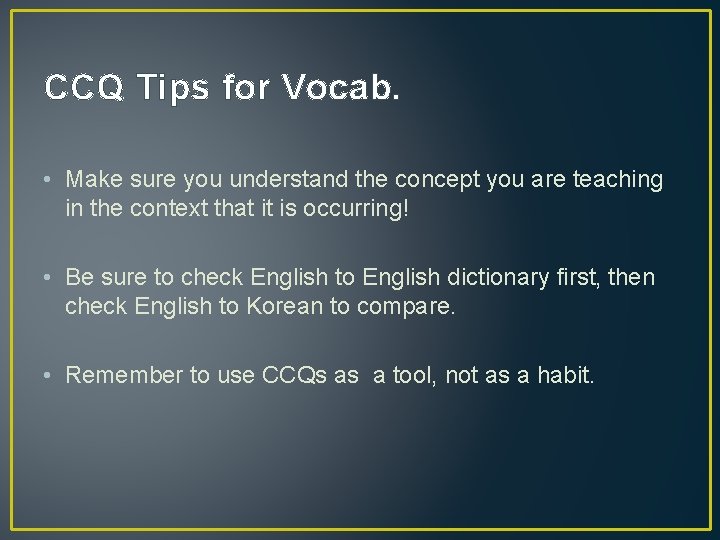 CCQ Tips for Vocab.

• Make sure you understand the concept you are teaching in the context that it is occurring!

• Be sure to check English to English dictionary first, then check English to Korean to compare.

• Remember to use CCQs as a tool, not as a habit.